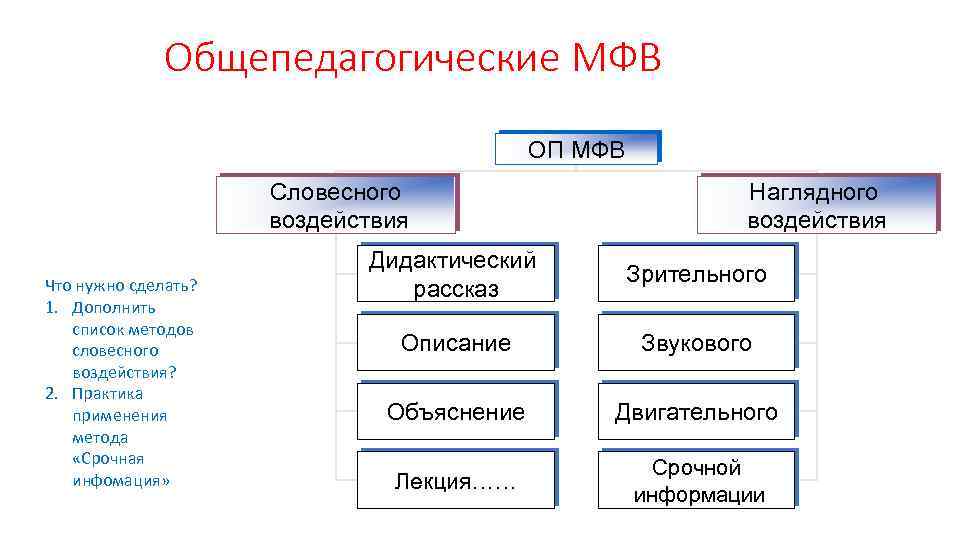 Общепедагогические МФВ

ОП МФВ

Словесного воздействия

Наглядного воздействия

Дидактический рассказ

Описание

Объяснение

Лекция……

Зрительного

Звукового

Двигательного

Срочной информации

Что нужно сделать?
1. Дополнить список методов словесного воздействия?
2. Практика применения метода «Срочная инфомация»